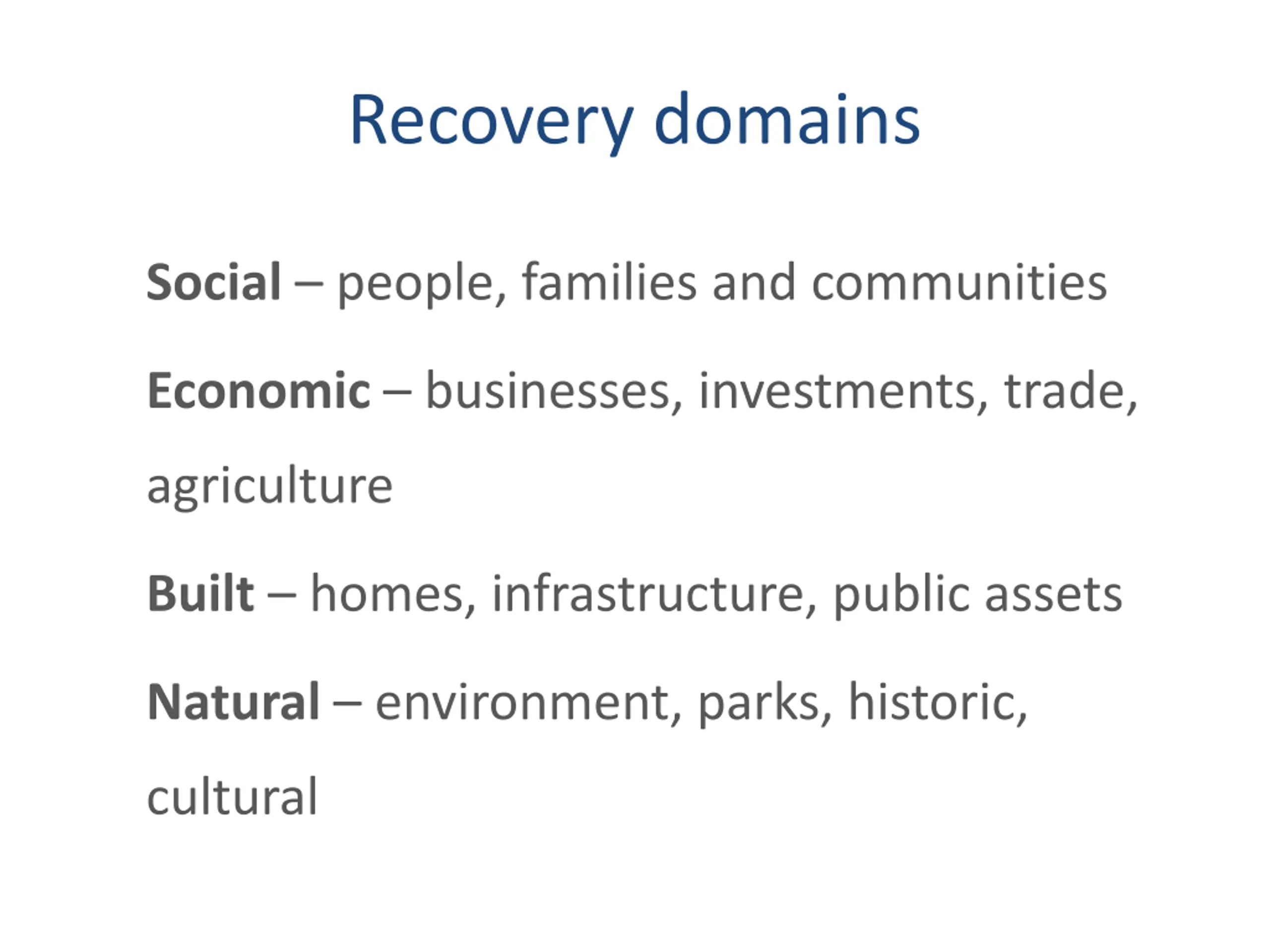 Recovery domains

Social – people, families and communities

Economic – businesses, investments, trade, agriculture

Built – homes, infrastructure, public assets

Natural – environment, parks, historic, cultural